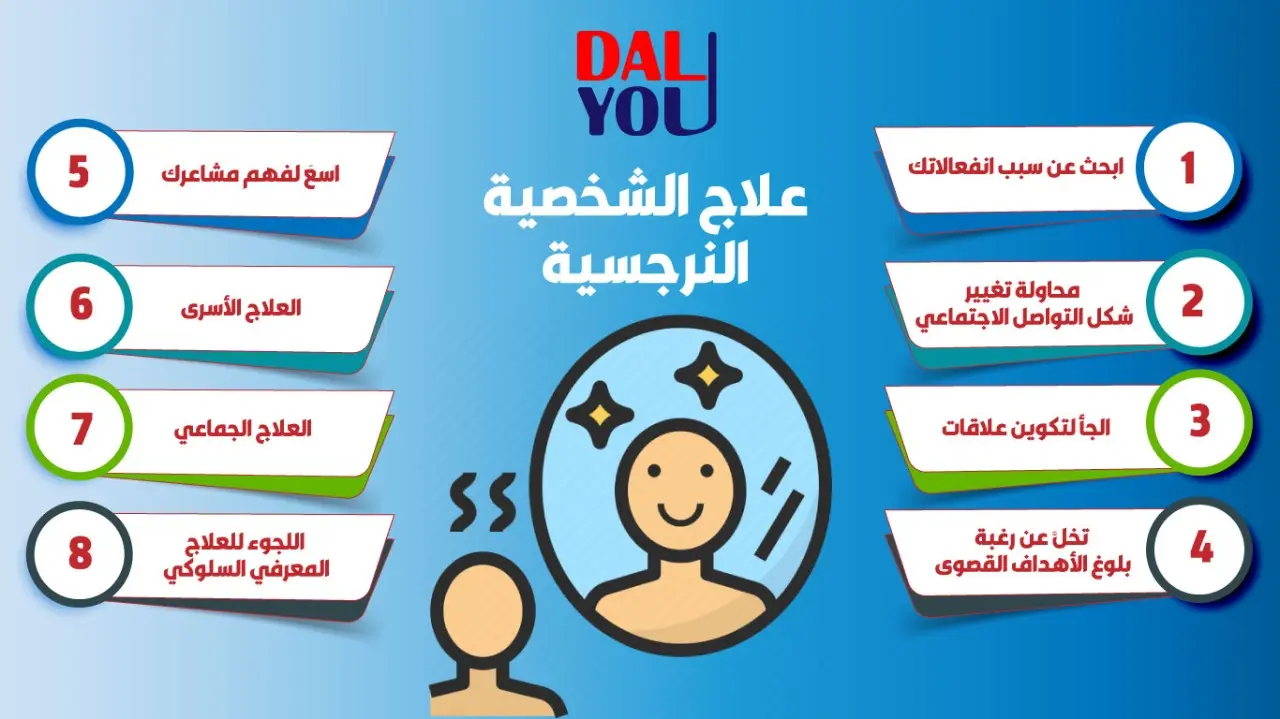 DAL
YOU

علاج الشخصية النرجسية

1
ابحث عن سبب انفعالاتك

2
محاولة تغيير شكل التواصل الاجتماعي

3
الجأ لتكوين علاقات

4
تخلَ عن رغبة بلوغ الأهداف القصوى

5
اسعَ لفهم مشاعرك

6
العلاج الأسرى

7
العلاج الجماعي

8
اللجوء للعلاج المعرفي السلوكي